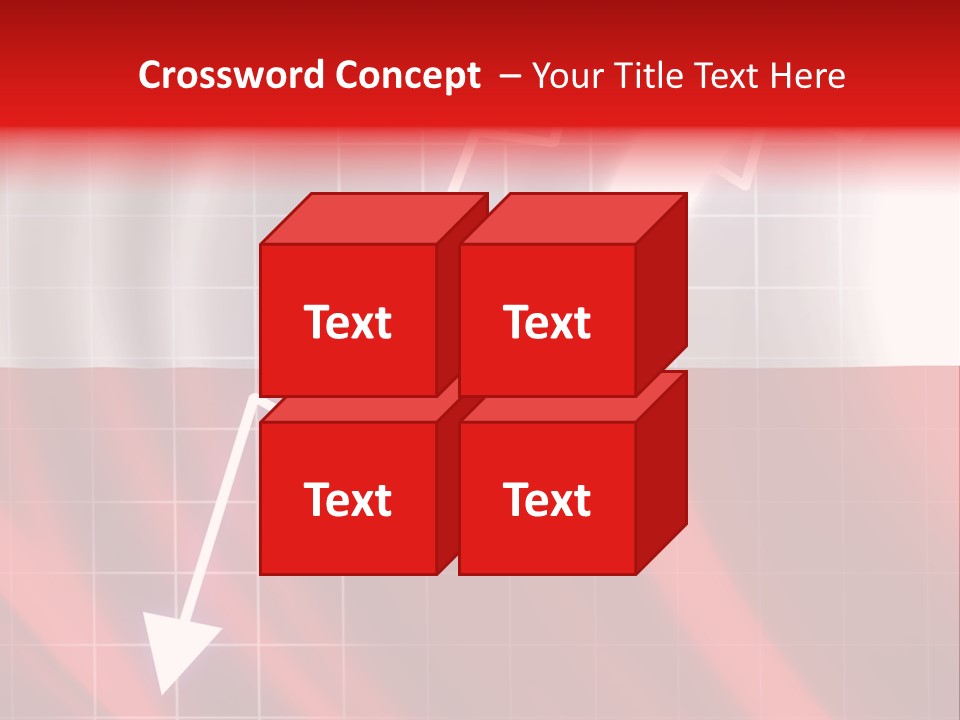 Crossword Concept – Your Title Text Here

Text

Text

Text

Text